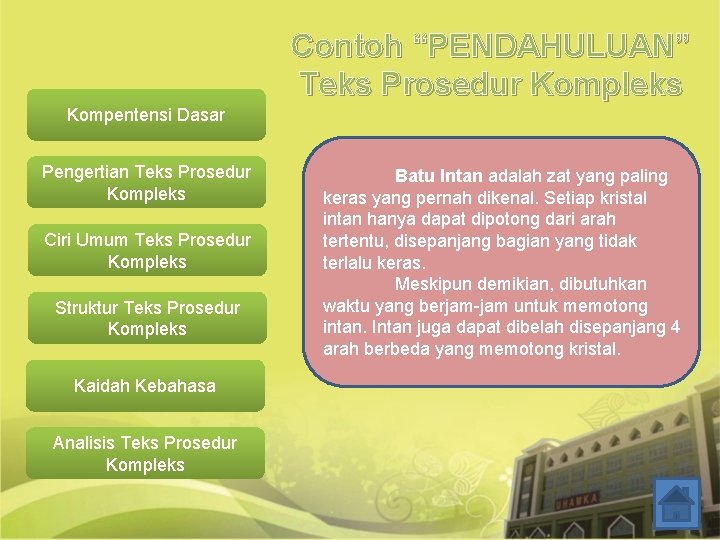 Contoh “PENDAHULUAN” Teks Prosedur Kompleks

Kompentensi Dasar

Pengertian Teks Prosedur Kompleks

Ciri Umum Teks Prosedur Kompleks

Struktur Teks Prosedur Kompleks

Kaidah Kebahasa

Analisis Teks Prosedur Kompleks

Batu Intan adalah zat yang paling keras yang pernah dikenal. Setiap kristal intan hanya dapat dipotong dari arah tertentu, disepanjang bagian yang tidak terlalu keras.

Meskipun demikian, dibutuhkan waktu yang berjam-jam untuk memotong intan. Intan juga dapat dibelah disepanjang 4 arah berbeda yang memotong kristal.

UHAMKA